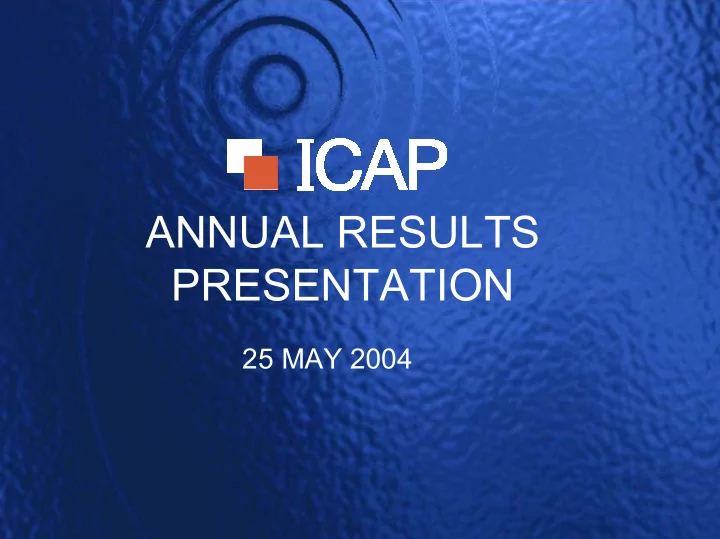 ICAP

ANNUAL RESULTS PRESENTATION

25 MAY 2004